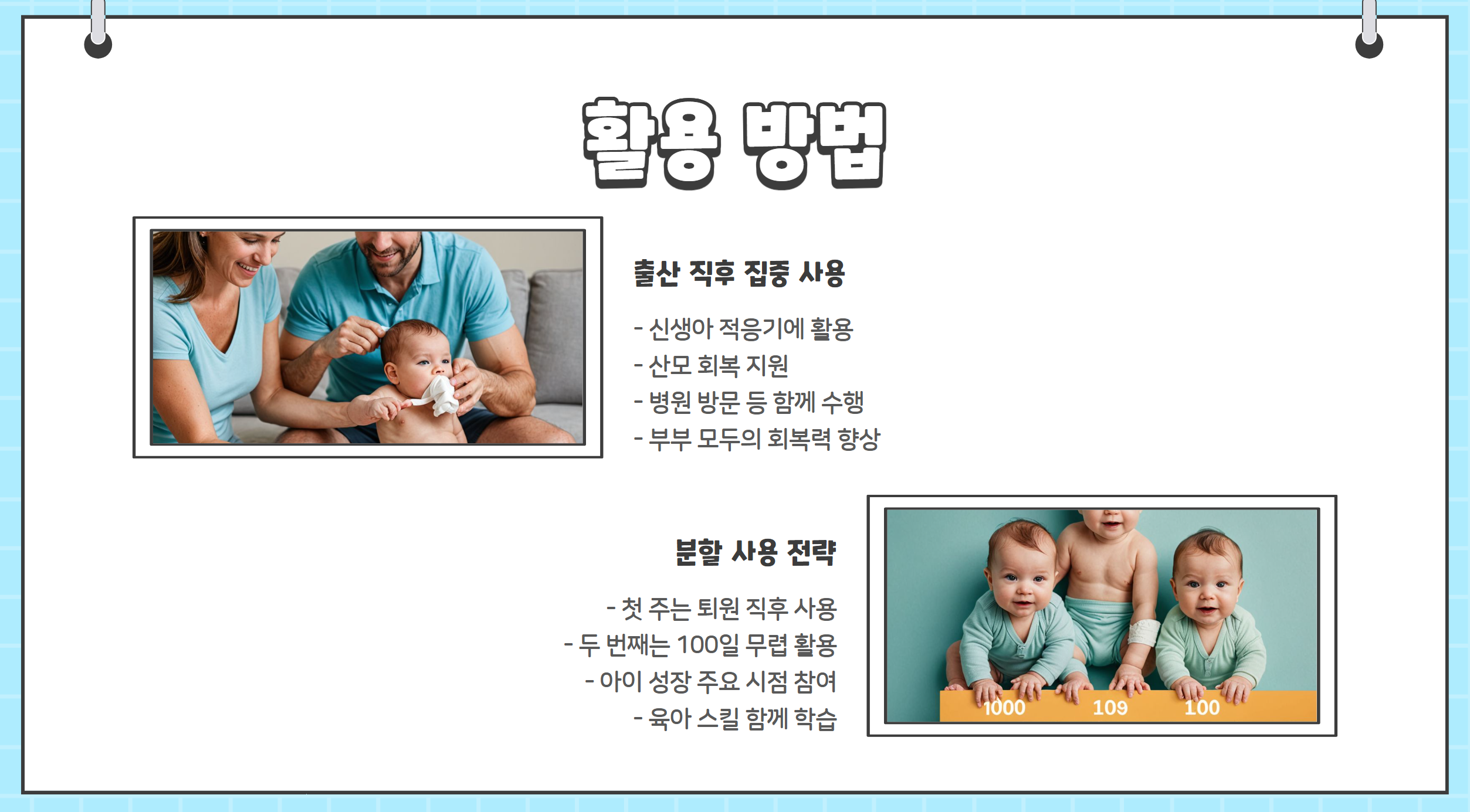 활용 방법

출산 직후 집중 사용

- 신생아 적응기에 활용
- 산모 회복 지원
- 병원 방문 등 함께 수행
- 부부 모두의 회복력 향상

분할 사용 전략

- 첫 주는 퇴원 직후 사용
- 두 번째는 100일 무렵 활용
- 아이 성장 주요 시점 참여
- 육아 스킬 함께 학습

1000 109 100